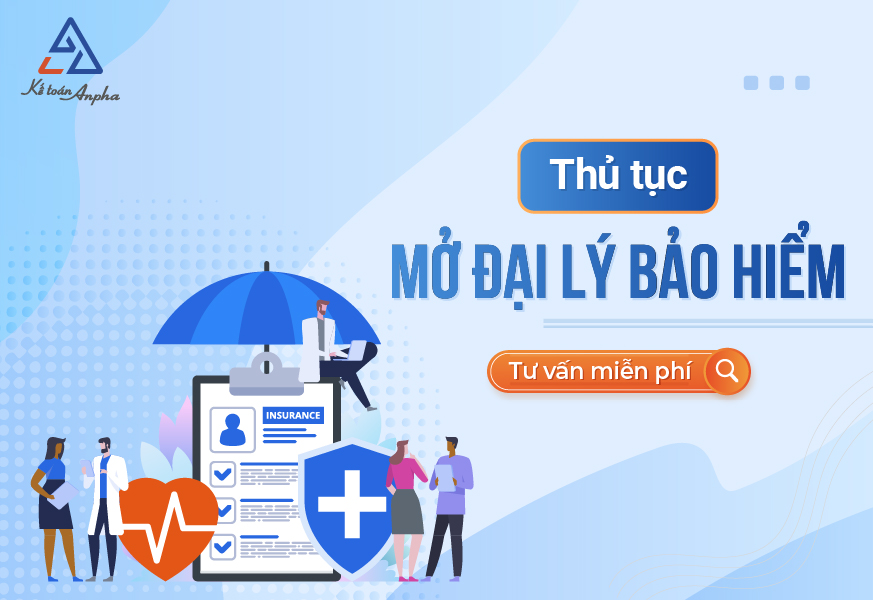 Kế toán Anpha

Thủ tục

MỞ ĐẠI LÝ BẢO HIỂM

Tư vấn miễn phí

INSURANCE